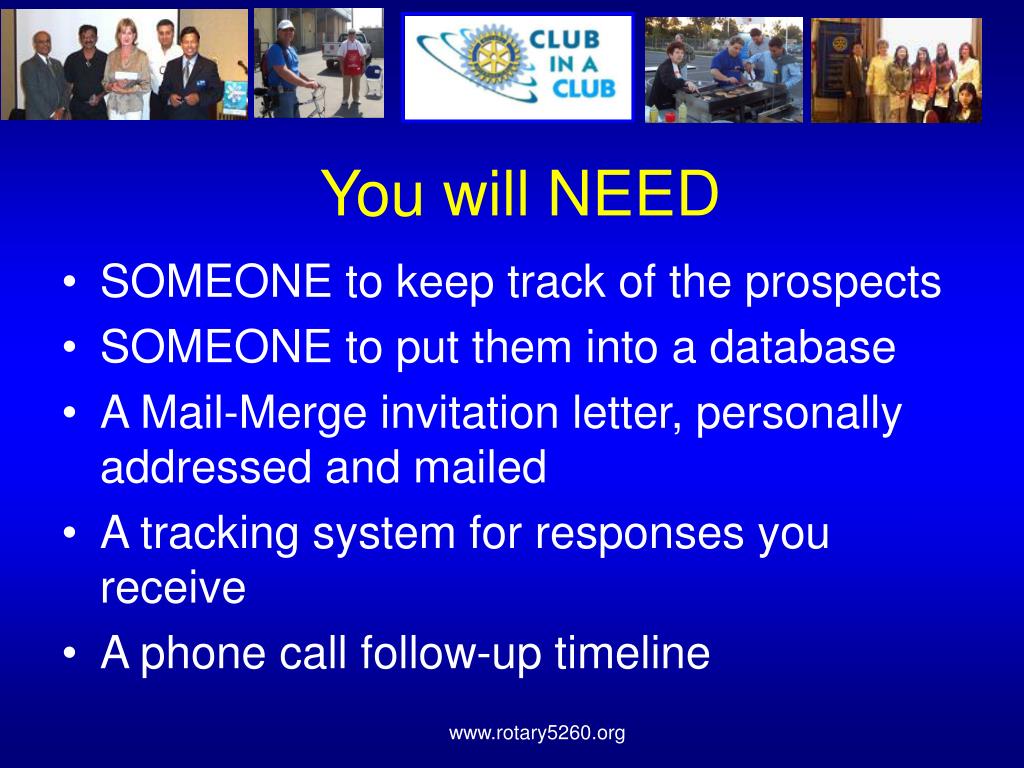 CLUB IN A CLUB

You will NEED

• SOMEONE to keep track of the prospects
• SOMEONE to put them into a database
• A Mail-Merge invitation letter, personally addressed and mailed
• A tracking system for responses you receive
• A phone call follow-up timeline

www.rotary5260.org